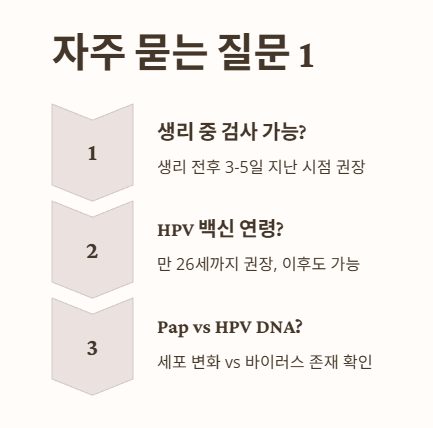 자주 묻는 질문 1

1

생리 중 검사 가능?

생리 전후 3-5일 지난 시점 권장

2

HPV 백신 연령?

만 26세까지 권장, 이후도 가능

3

Pap vs HPV DNA?

세포 변화 vs 바이러스 존재 확인